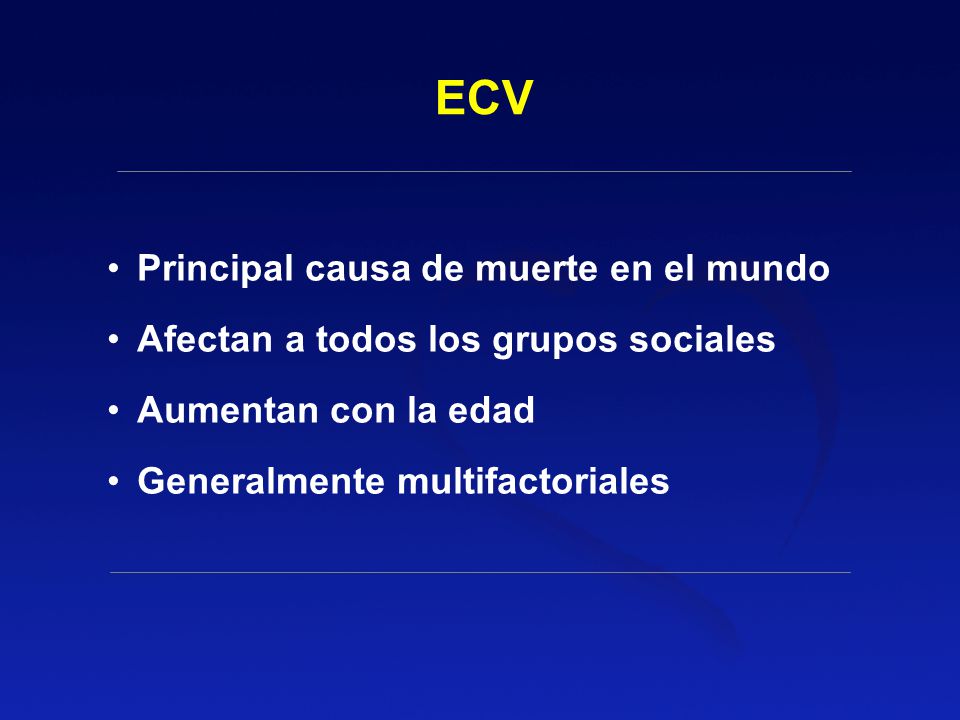 ECV

• Principal causa de muerte en el mundo
• Afectan a todos los grupos sociales
• Aumentan con la edad
• Generalmente multifactoriales